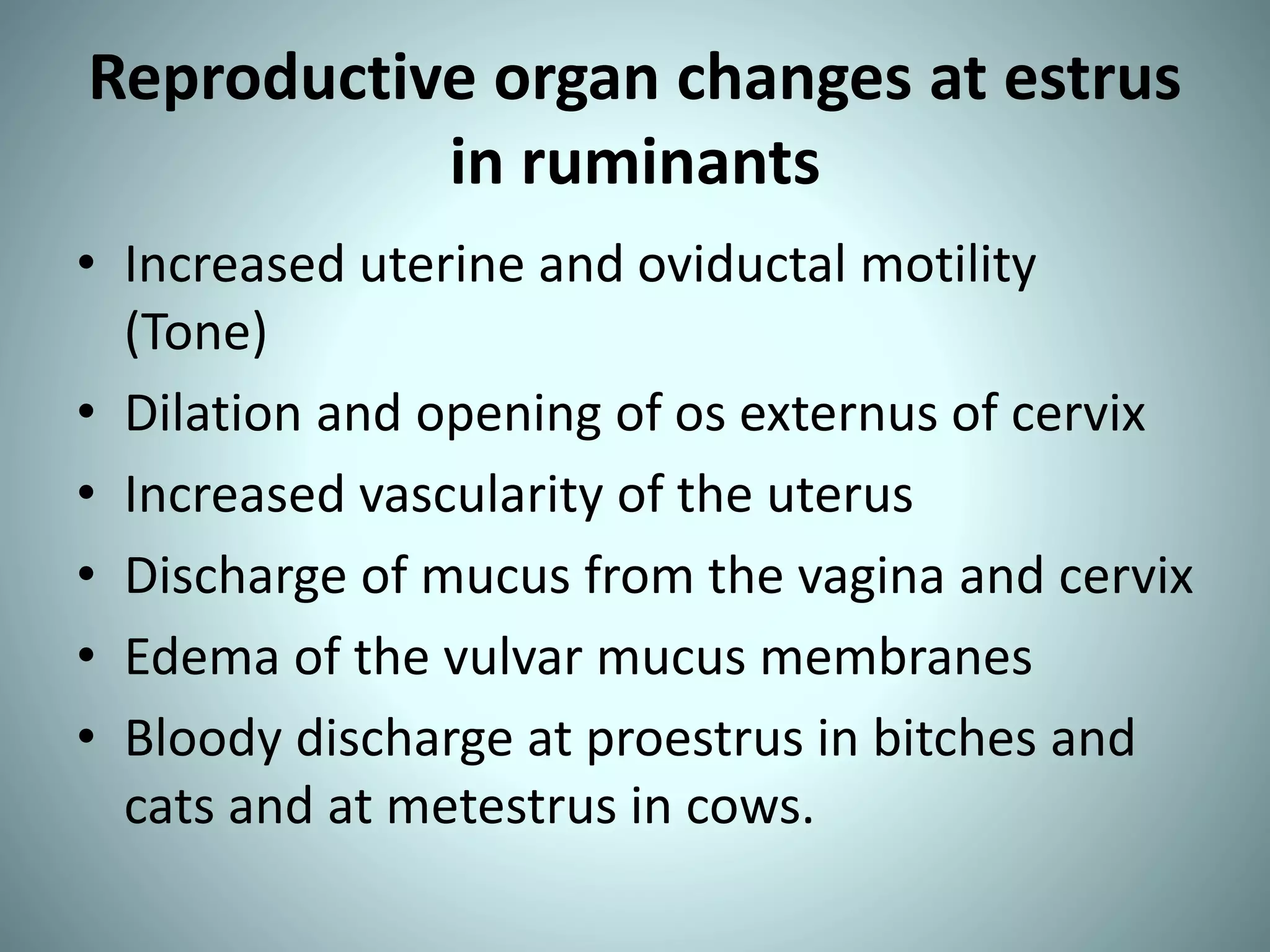 Reproductive organ changes at estrus in ruminants

• Increased uterine and oviductal motility (Tone)
• Dilation and opening of os externus of cervix
• Increased vascularity of the uterus
• Discharge of mucus from the vagina and cervix
• Edema of the vulvar mucus membranes
• Bloody discharge at proestrus in bitches and cats and at metestrus in cows.